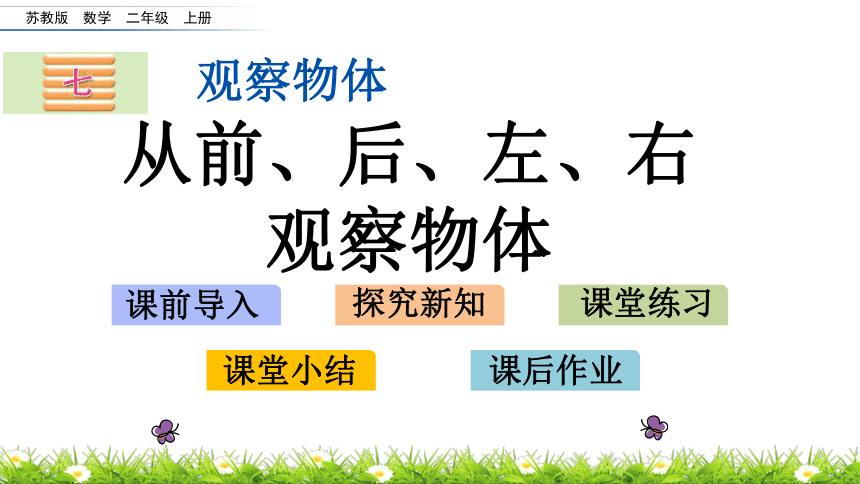 苏教版 数学 二年级 上册

七

观察物体

从前、后、左、右观察物体

课前导入

探究新知

课堂练习

课堂小结

课后作业